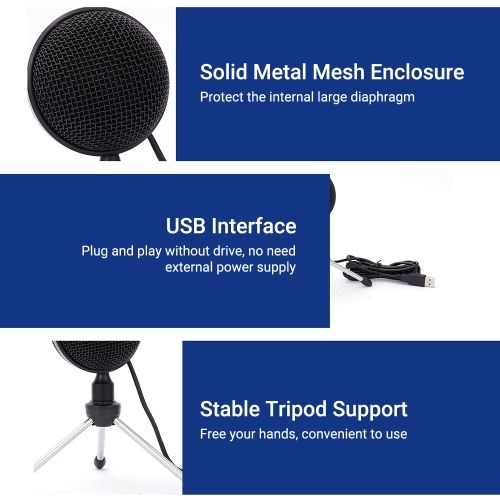 Solid Metal Mesh Enclosure
Protect the internal large diaphragm

USB Interface
Plug and play without drive, no need external power supply

Stable Tripod Support
Free your hands, convenient to use